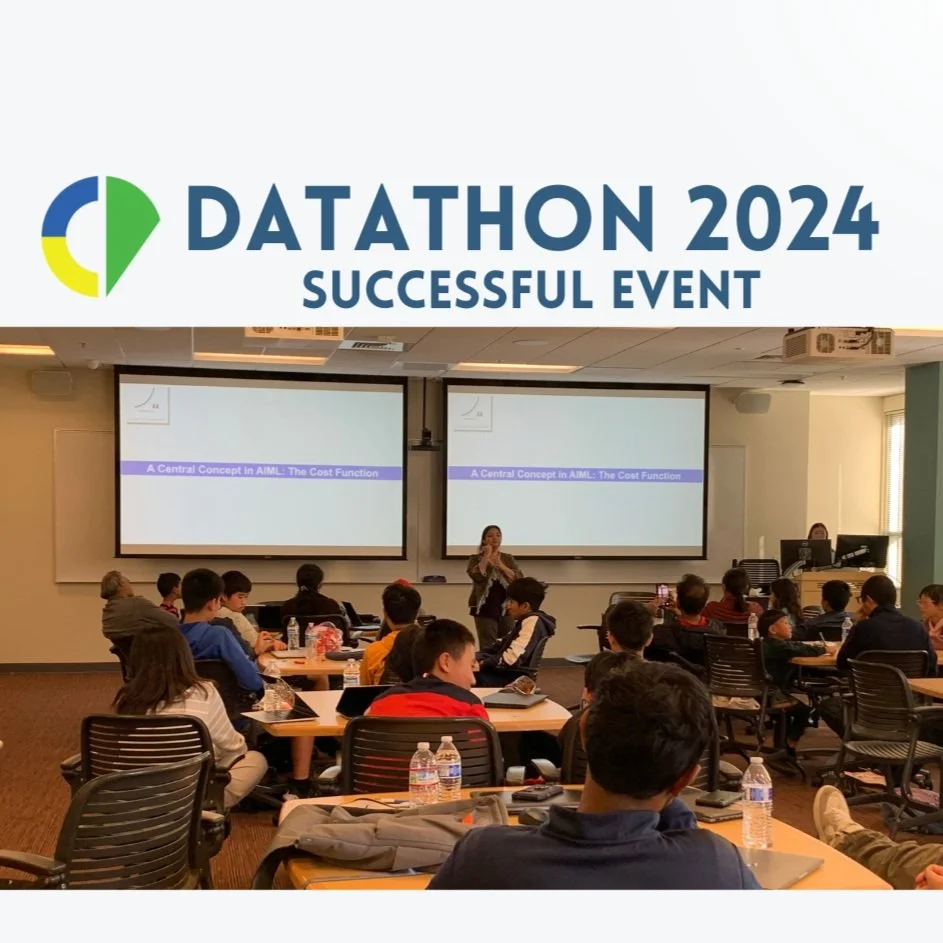 DATATHON 2024
SUCCESSFUL EVENT

A Central Concept in AIML: The Cost Function

A Central Concept in AIML: The Cost Function